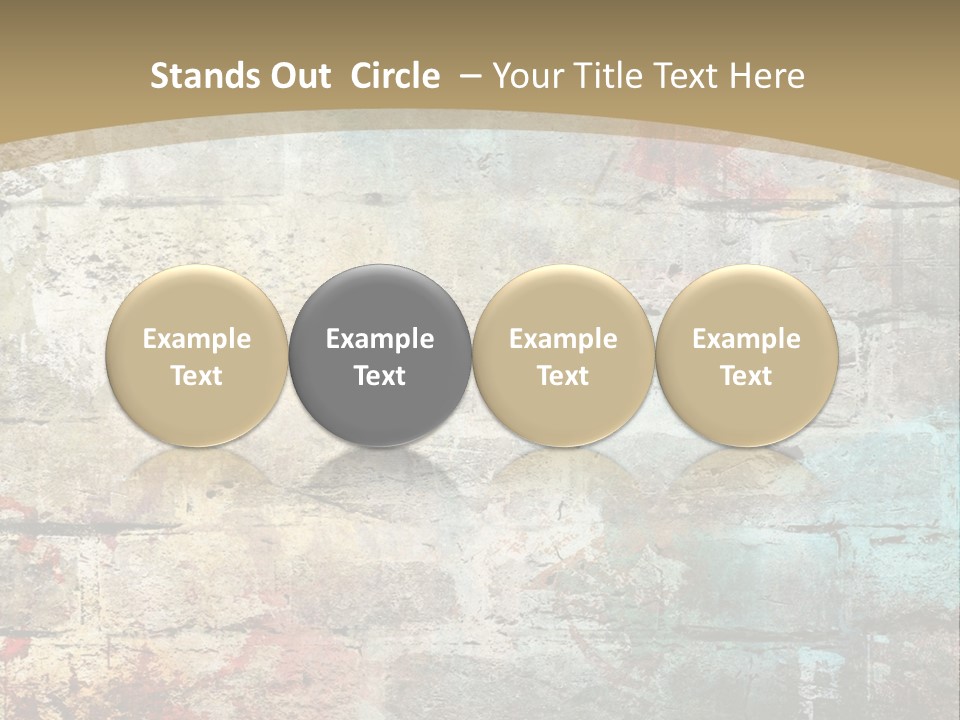 Stands Out Circle – Your Title Text Here

Example Text

Example Text

Example Text

Example Text